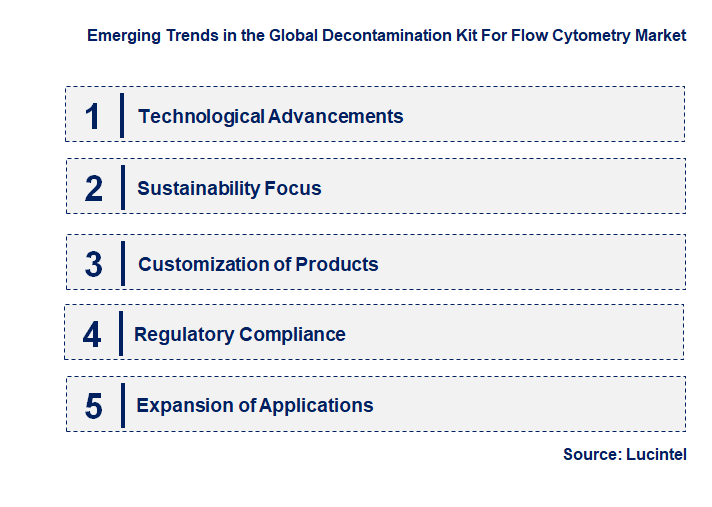 Emerging Trends in the Global Decontamination Kit For Flow Cytometry Market

1 Technological Advancements

2 Sustainability Focus

3 Customization of Products

4 Regulatory Compliance

5 Expansion of Applications

Source: Lucintel